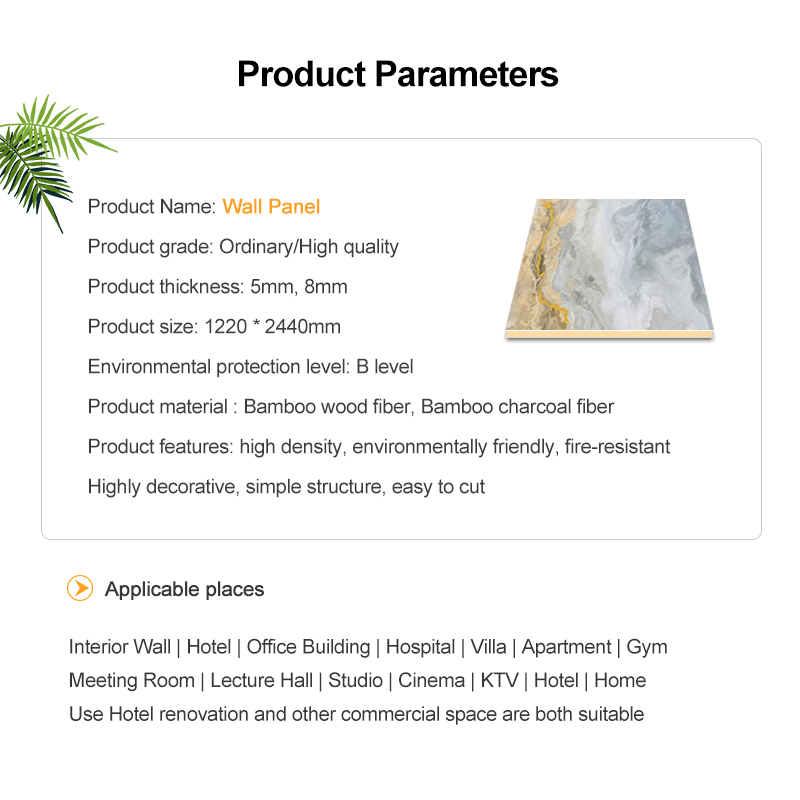 Product Parameters

Product Name: Wall Panel

Product grade: Ordinary/High quality

Product thickness: 5mm, 8mm

Product size: 1220 * 2440mm

Environmental protection level: B level

Product material : Bamboo wood fiber, Bamboo charcoal fiber

Product features: high density, environmentally friendly, fire-resistant

Highly decorative, simple structure, easy to cut

Applicable places

Interior Wall | Hotel | Office Building | Hospital | Villa | Apartment | Gym
Meeting Room | Lecture Hall | Studio | Cinema | KTV | Hotel | Home
Use Hotel renovation and other commercial space are both suitable